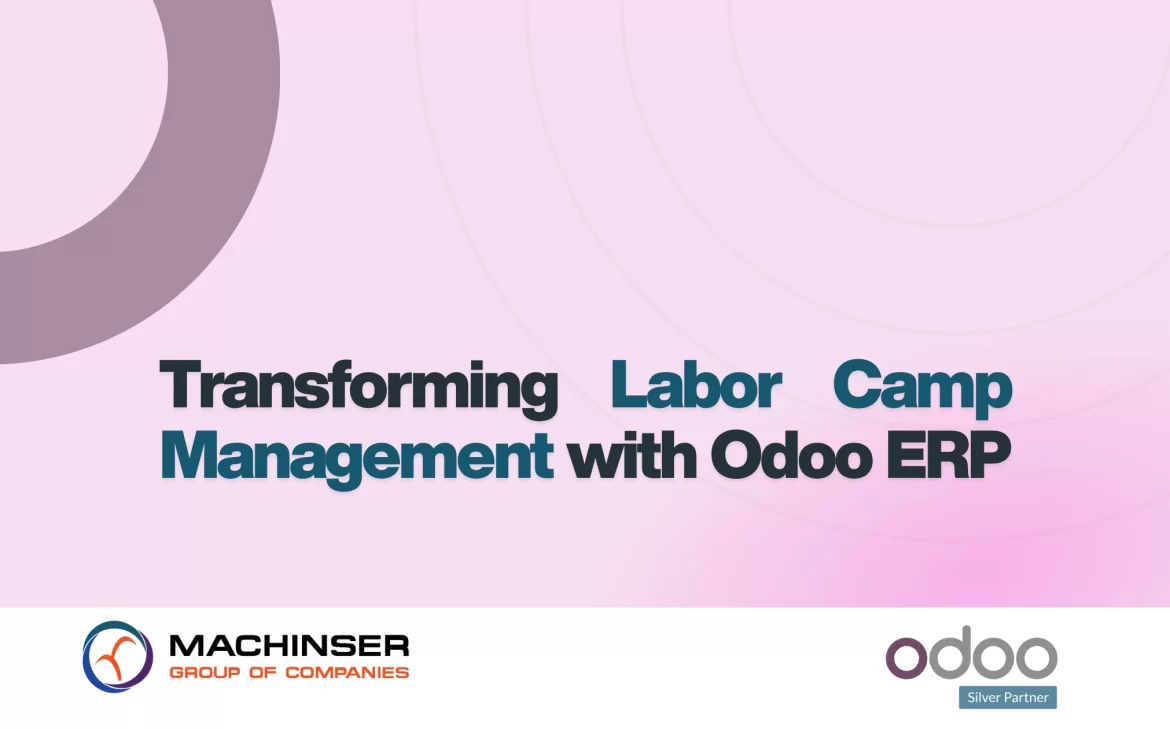 Transforming Labor Camp Management with Odoo ERP

MACHINSER
GROUP OF COMPANIES

odoo
Silver Partner